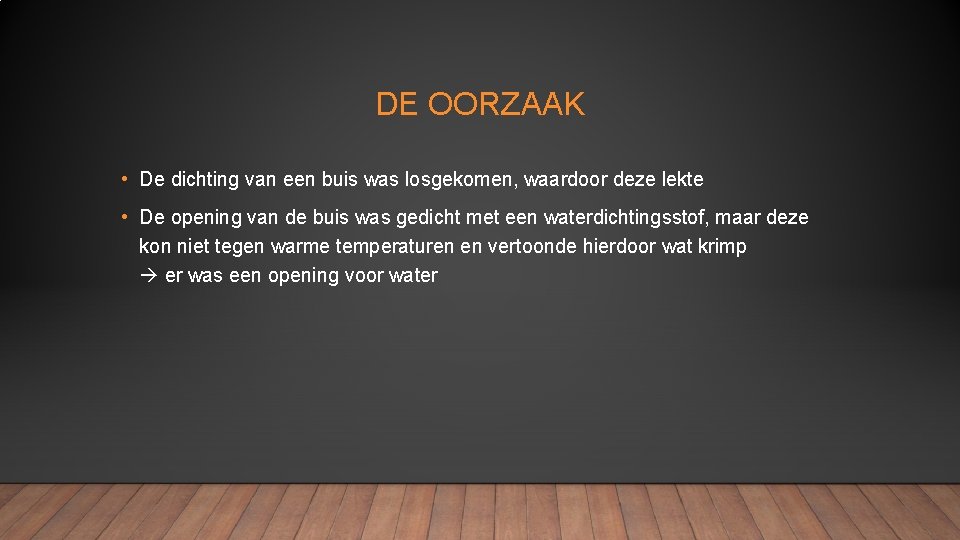 DE OORZAAK

• De dichting van een buis was losgekomen, waardoor deze lekte

• De opening van de buis was gedicht met een waterdichtingsstof, maar deze kon niet tegen warme temperaturen en vertoonde hierdoor wat krimp
→ er was een opening voor water